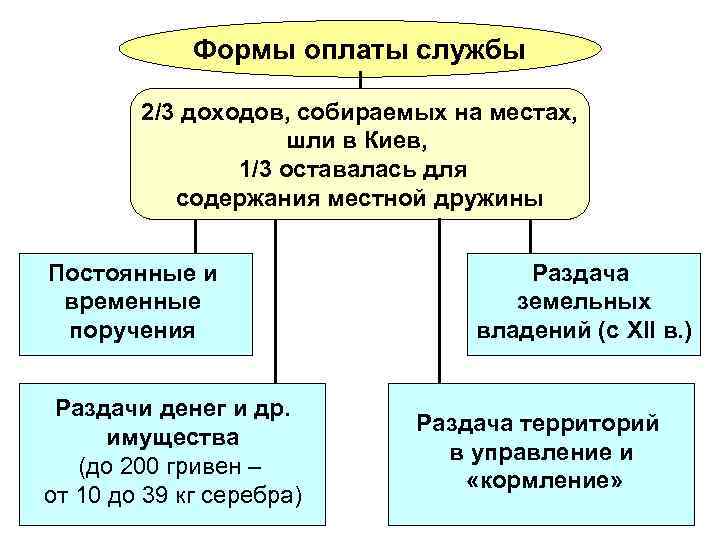 Формы оплаты службы

2/3 доходов, собираемых на местах, шли в Киев, 1/3 оставалась для содержания местной дружины

Постоянные и временные поручения

Раздача земельных владений (с XII в.)

Раздачи денег и др. имущества (до 200 гривен – от 10 до 39 кг серебра)

Раздача территорий в управление и «кормление»